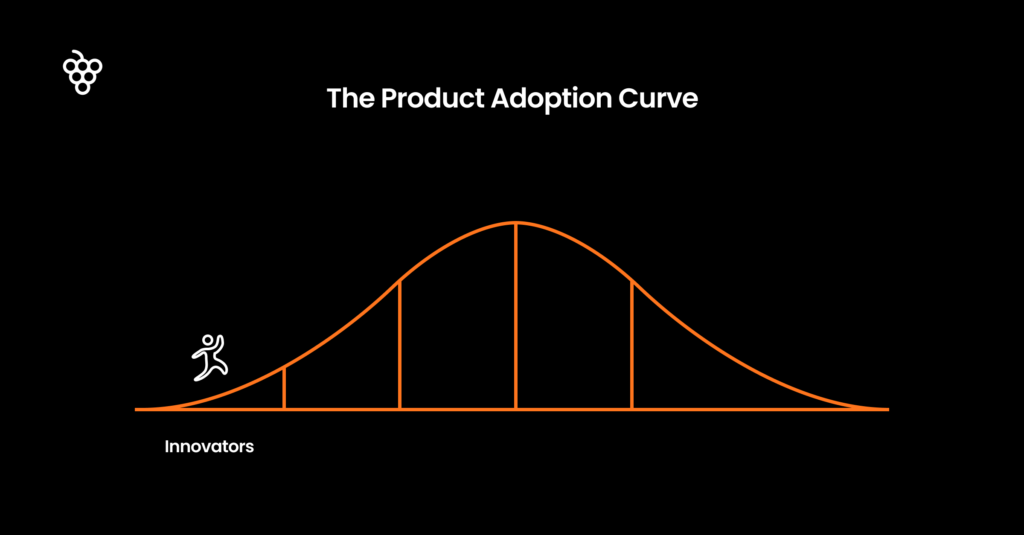 The Product Adoption Curve

Innovators